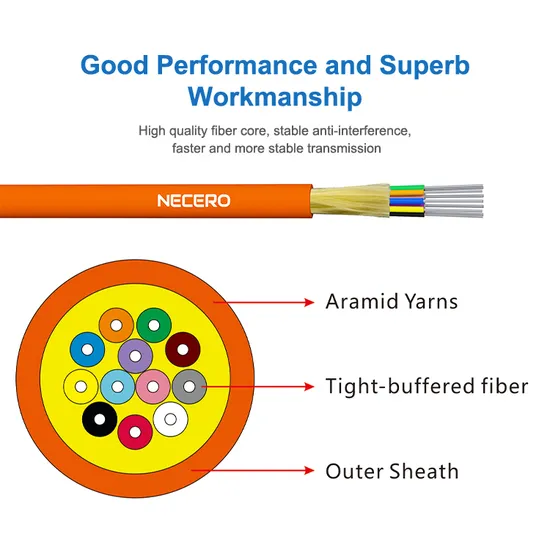 Good Performance and Superb Workmanship

High quality fiber core, stable anti-interference, faster and more stable transmission

NECERO

Aramid Yarns

Tight-buffered fiber

Outer Sheath